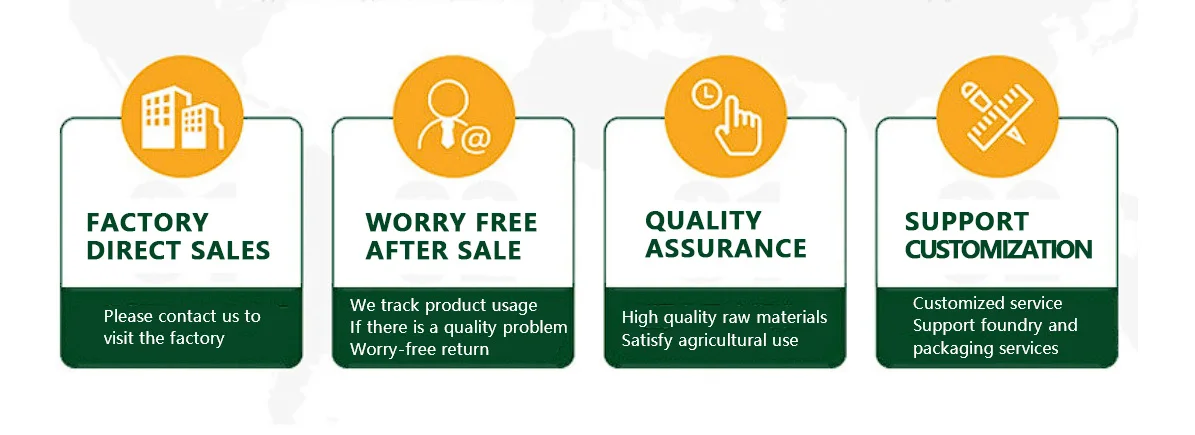 FACTORY DIRECT SALES

Please contact us to visit the factory

WORRY FREE AFTER SALE

We track product usage
If there is a quality problem
Worry-free return

QUALITY ASSURANCE

High quality raw materials
Satisfy agricultural use

SUPPORT CUSTOMIZATION

Customized service
Support foundry and packaging services